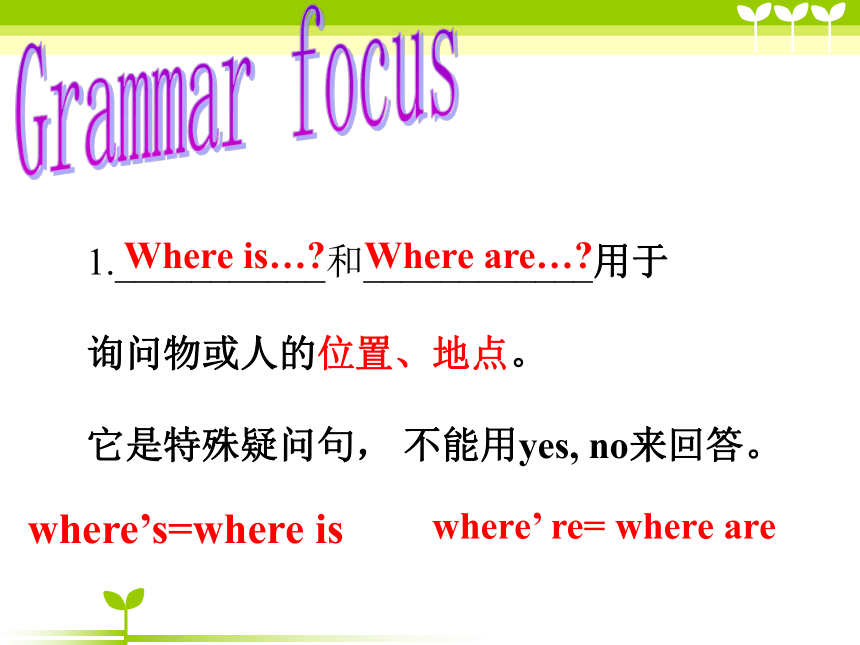 Grammar focus

1. Where is…? 和 Where are…? 用于

询问物或人的位置、地点。

它是特殊疑问句， 不能用yes, no来回答。

where’s=where is

where’ re= where are